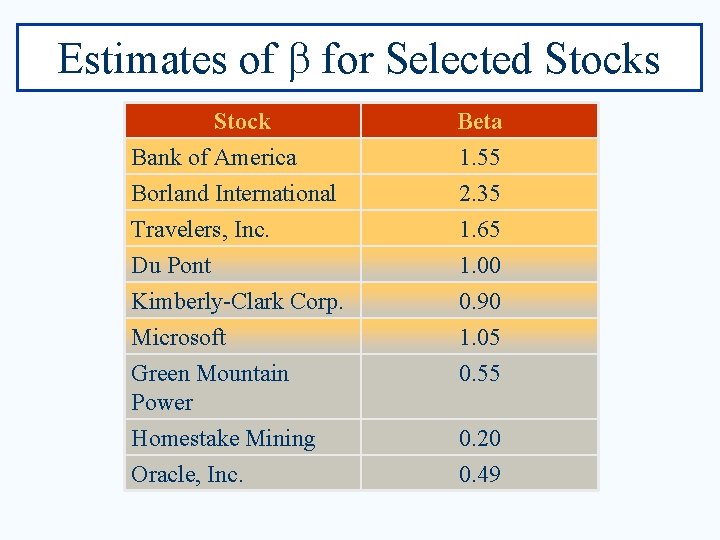 Estimates of $\beta$ for Selected Stocks

| Stock | Beta |
|---|---|
| Bank of America | 1.55 |
| Borland International | 2.35 |
| Travelers, Inc. | 1.65 |
| Du Pont | 1.00 |
| Kimberly-Clark Corp. | 0.90 |
| Microsoft | 1.05 |
| Green Mountain Power | 0.55 |
| Homestake Mining | 0.20 |
| Oracle, Inc. | 0.49 |